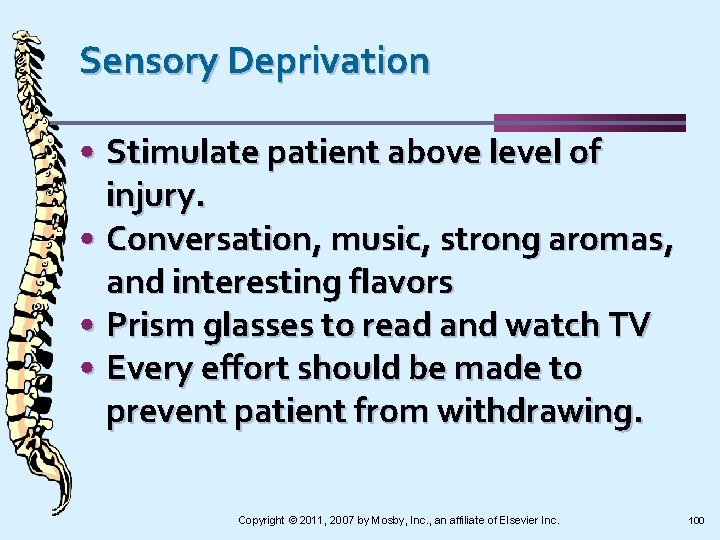 Sensory Deprivation

• Stimulate patient above level of injury.
• Conversation, music, strong aromas, and interesting flavors
• Prism glasses to read and watch TV
• Every effort should be made to prevent patient from withdrawing.

Copyright © 2011, 2007 by Mosby, Inc., an affiliate of Elsevier Inc.

100